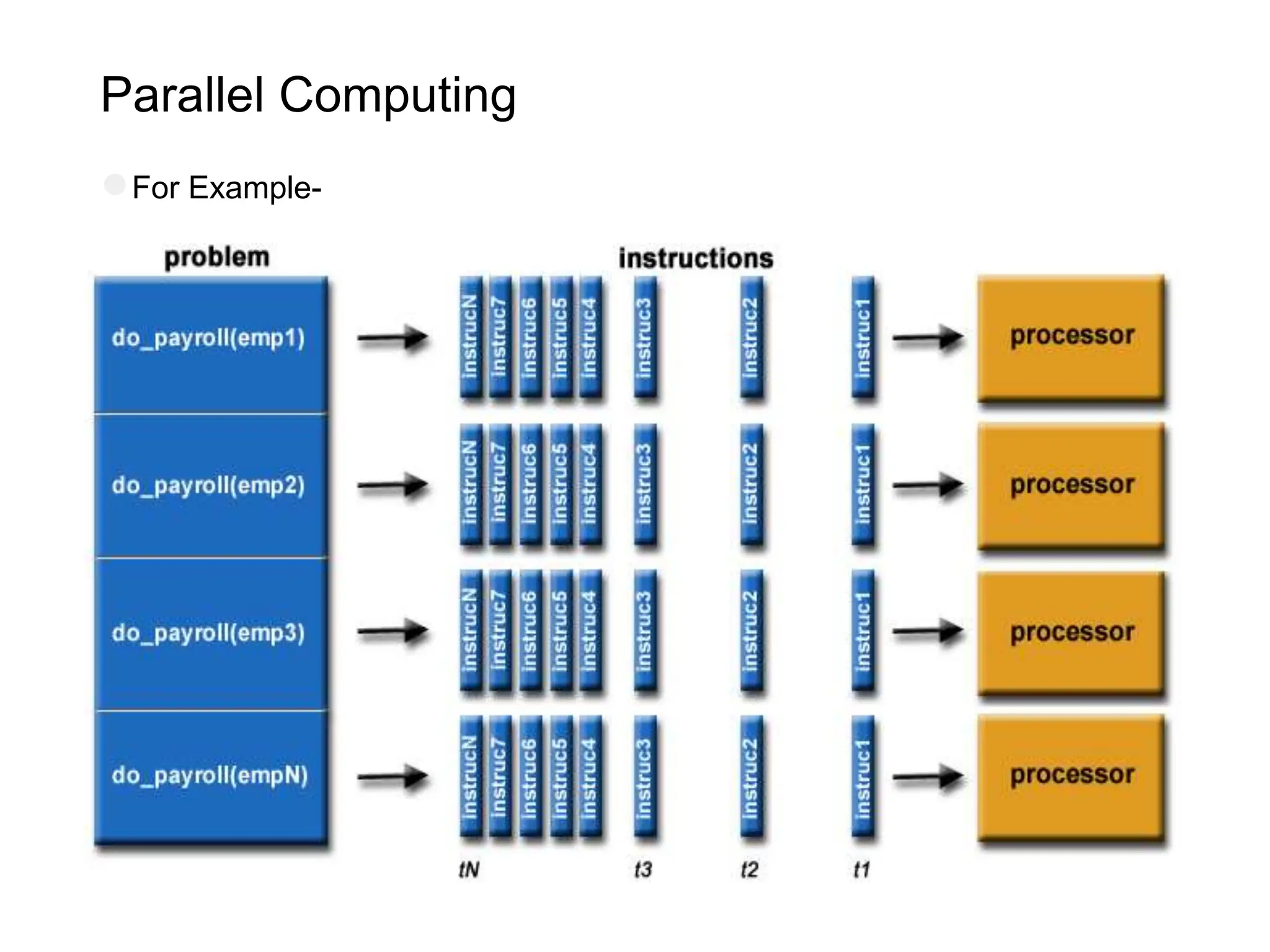 Parallel Computing

For Example-

problem

instructions

do_payroll(emp1)

instrucN instruc7 instruc6 instruc5 instruc4 instruc3 instruc2 instruc1

processor

do_payroll(emp2)

instrucN instruc7 instruc6 instruc5 instruc4 instruc3 instruc2 instruc1

processor

do_payroll(emp3)

instrucN instruc7 instruc6 instruc5 instruc4 instruc3 instruc2 instruc1

processor

do_payroll(empN)

instrucN instruc7 instruc6 instruc5 instruc4 instruc3 instruc2 instruc1

processor

tN t3 t2 t1